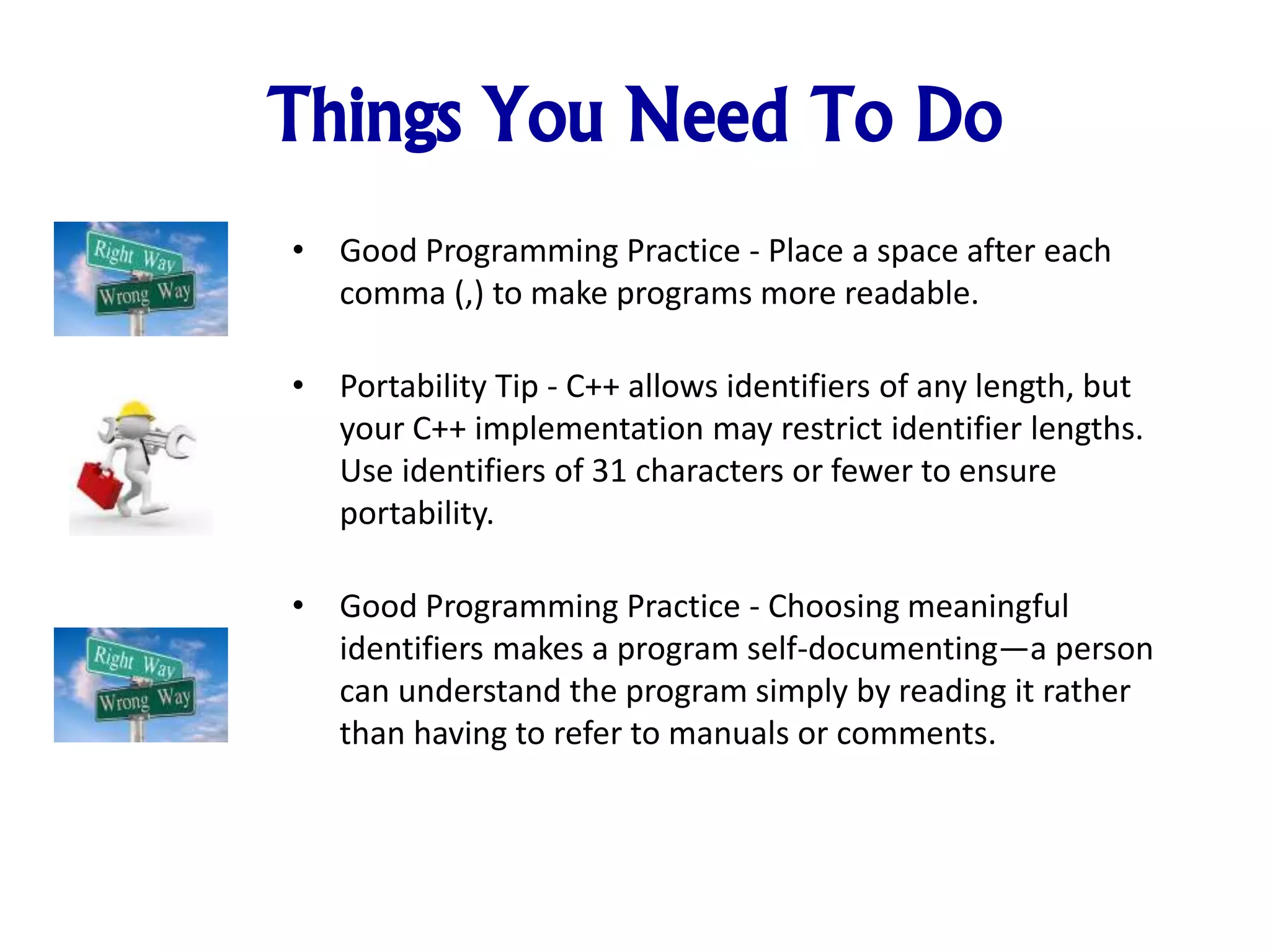 Things You Need To Do

Right Way
Wrong Way

• Good Programming Practice - Place a space after each comma (,) to make programs more readable.

• Portability Tip - C++ allows identifiers of any length, but your C++ implementation may restrict identifier lengths. Use identifiers of 31 characters or fewer to ensure portability.

Right Way
Wrong Way

• Good Programming Practice - Choosing meaningful identifiers makes a program self-documenting—a person can understand the program simply by reading it rather than having to refer to manuals or comments.